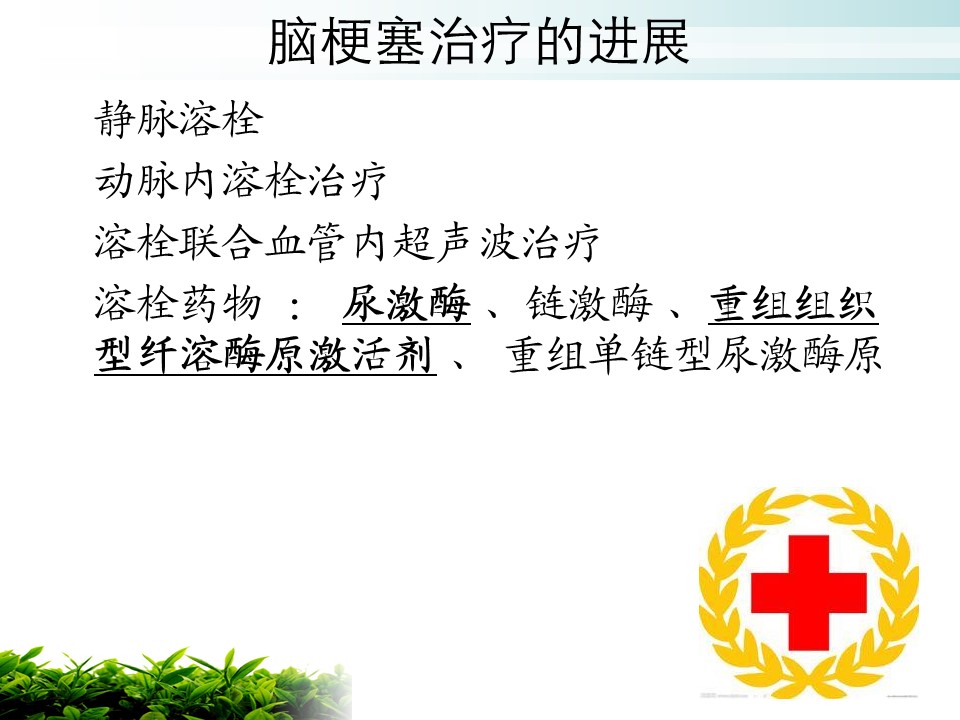 脑梗塞治疗的进展

静脉溶栓

动脉内溶栓治疗

溶栓联合血管内超声波治疗

溶栓药物 ： 尿激酶 、链激酶 、重组组织型纤溶酶原激活剂 、 重组单链型尿激酶原